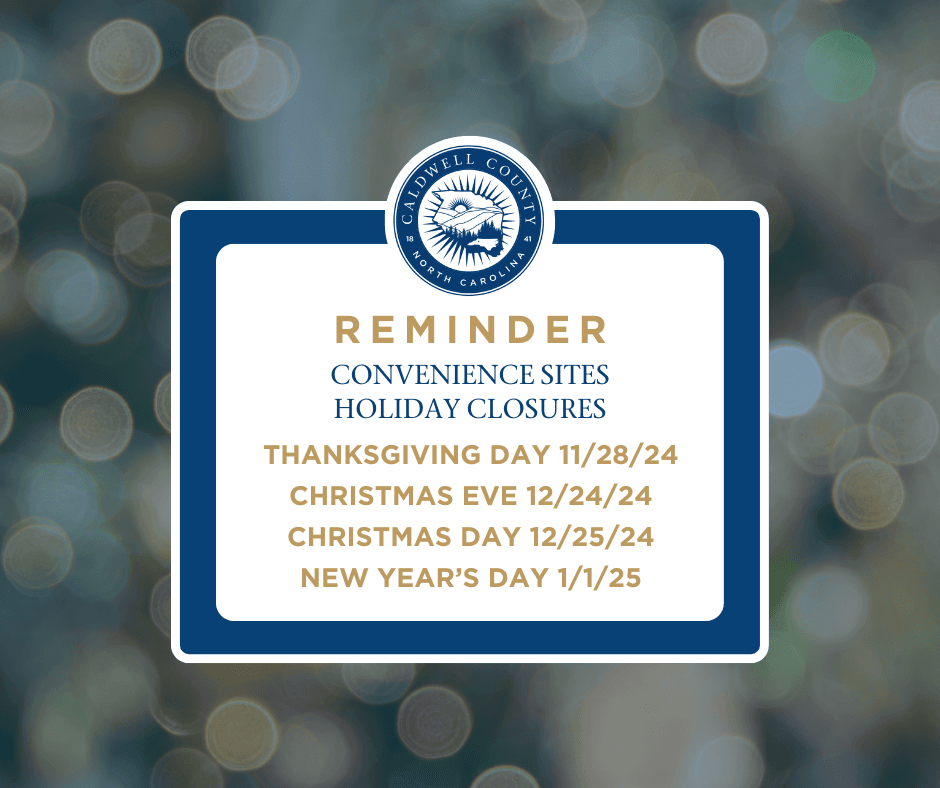 CALDWELL COUNTY
18 41
NORTH CAROLINA

REMINDER
CONVENIENCE SITES
HOLIDAY CLOSURES

THANKSGIVING DAY 11/28/24
CHRISTMAS EVE 12/24/24
CHRISTMAS DAY 12/25/24
NEW YEAR'S DAY 1/1/25